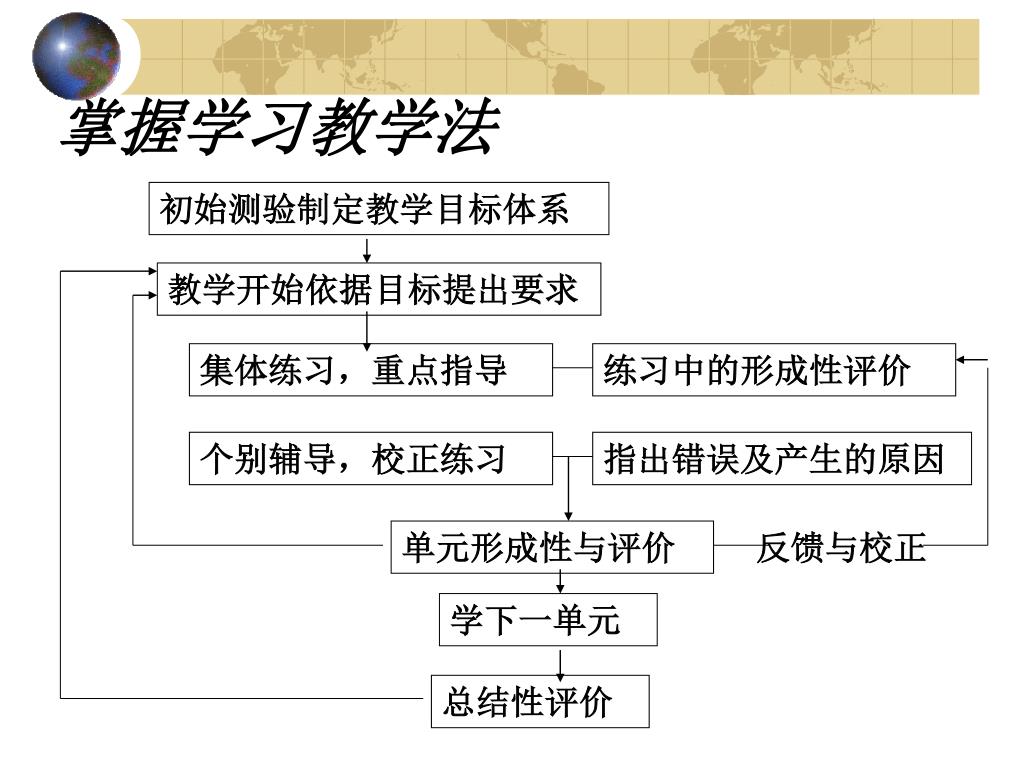 掌握学习教学法

初始测验制定教学目标体系

教学开始依据目标提出要求

集体练习，重点指导

练习中的形成性评价

个别辅导，校正练习

指出错误及产生的原因

单元形成性与评价

反馈与校正

学下一单元

总结性评价